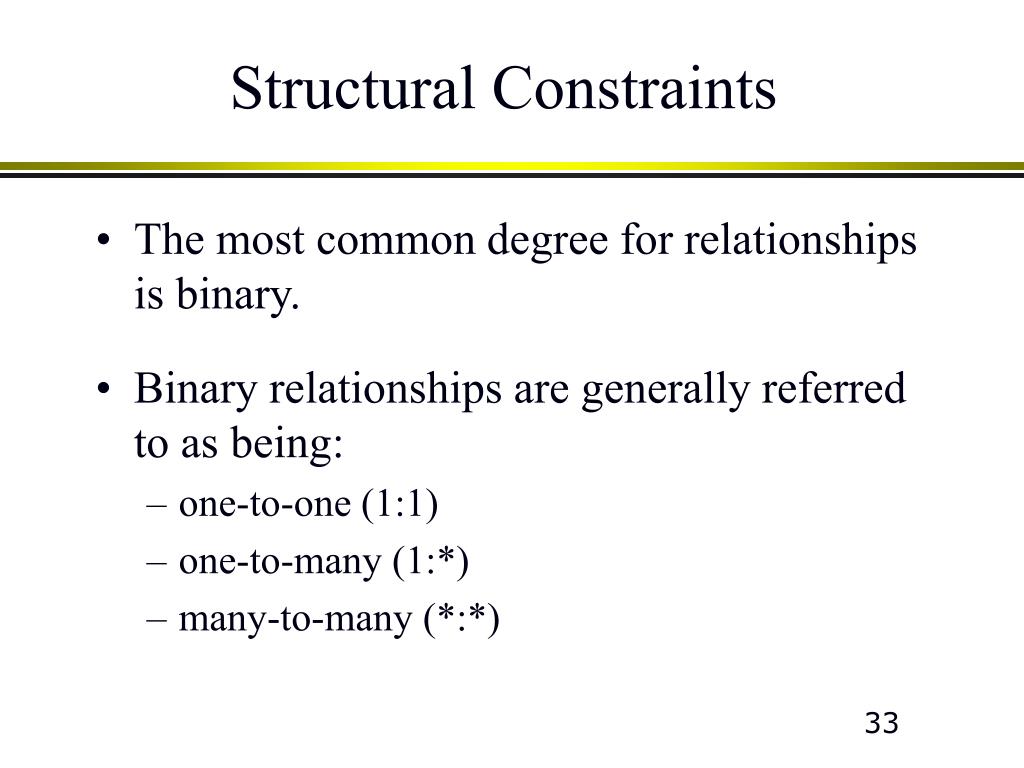 Structural Constraints

• The most common degree for relationships is binary.

• Binary relationships are generally referred to as being:
– one-to-one (1:1)
– one-to-many (1:*)
– many-to-many (*:*)

33